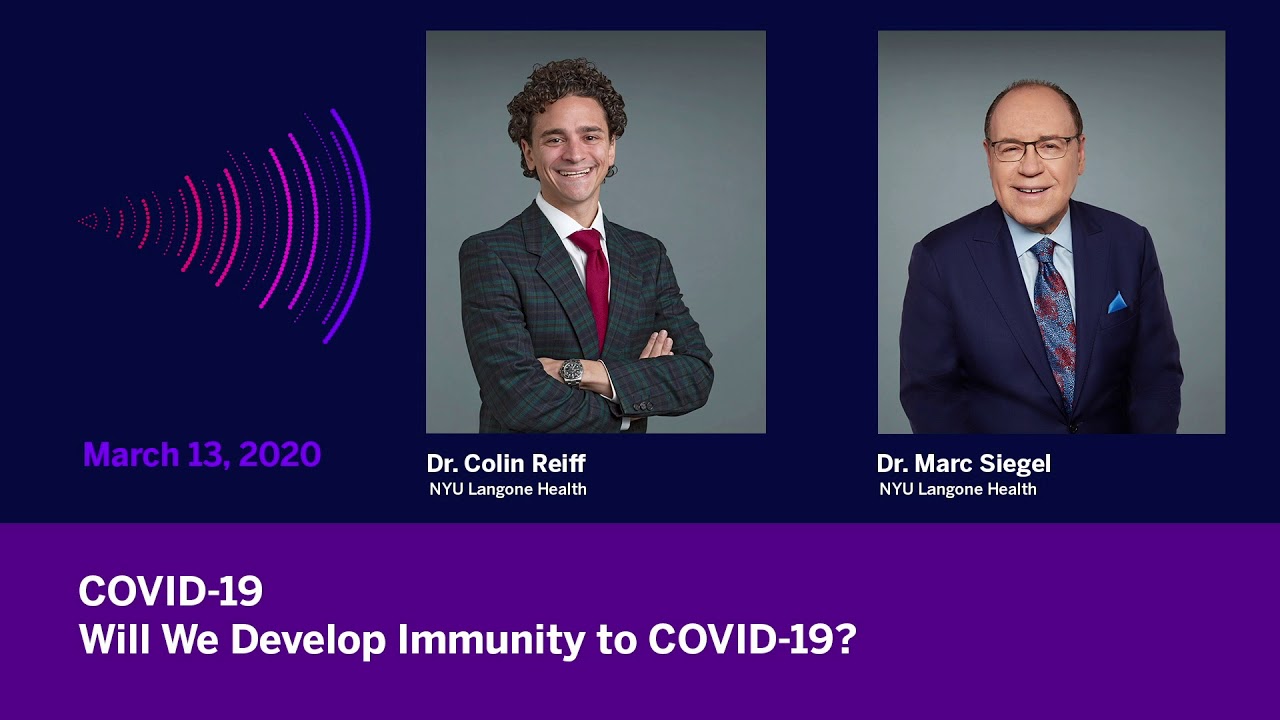 March 13, 2020

Dr. Colin Reiff
NYU Langone Health

Dr. Marc Siegel
NYU Langone Health

COVID-19
Will We Develop Immunity to COVID-19?